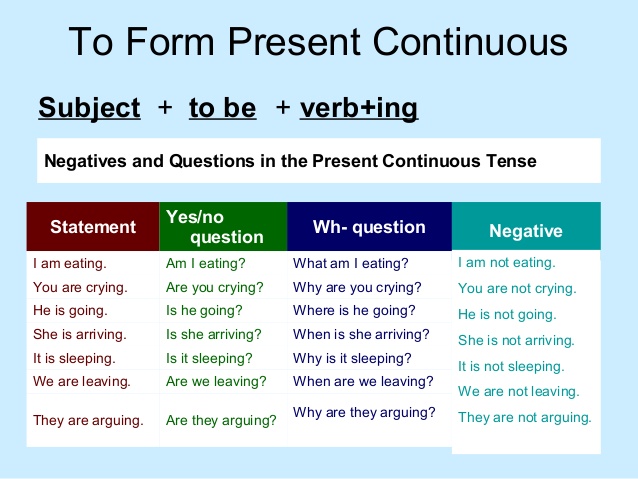 To Form Present Continuous

Subject + to be + verb+ing

Negatives and Questions in the Present Continuous Tense

| Statement | Yes/no question | Wh- question | Negative |
|---|---|---|---|
| I am eating. | Am I eating? | What am I eating? | I am not eating. |
| You are crying. | Are you crying? | Why are you crying? | You are not crying. |
| He is going. | Is he going? | Where is he going? | He is not going. |
| She is arriving. | Is she arriving? | When is she arriving? | She is not arriving. |
| It is sleeping. | Is it sleeping? | Why is it sleeping? | It is not sleeping. |
| We are leaving. | Are we leaving? | When are we leaving? | We are not leaving. |
| They are arguing. | Are they arguing? | Why are they arguing? | They are not arguing. |